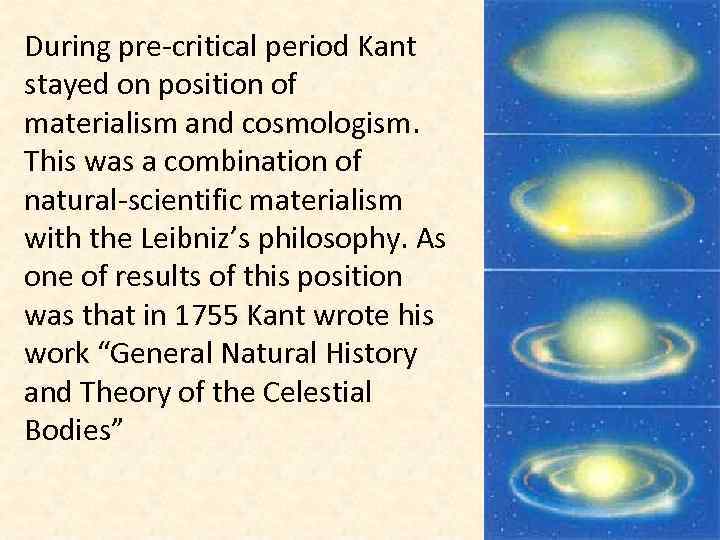 During pre-critical period Kant stayed on position of materialism and cosmologism. This was a combination of natural-scientific materialism with the Leibniz’s philosophy. As one of results of this position was that in 1755 Kant wrote his work “General Natural History and Theory of the Celestial Bodies”